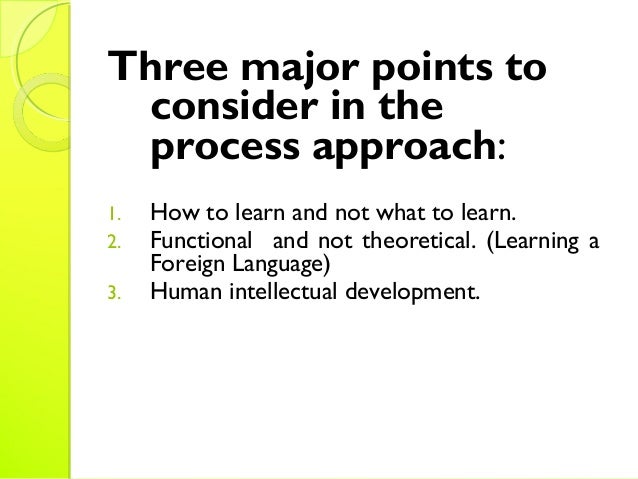 Three major points to consider in the process approach:

1. How to learn and not what to learn.
2. Functional and not theoretical. (Learning a Foreign Language)
3. Human intellectual development.